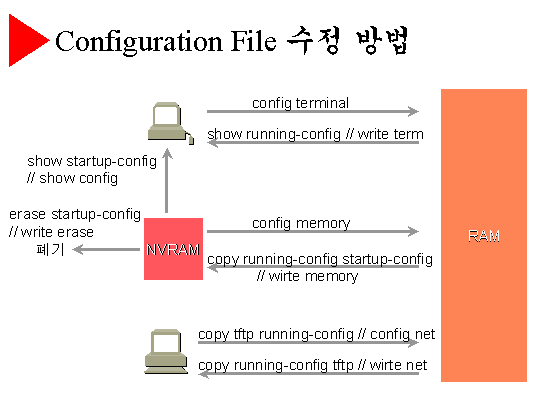 Configuration File 수정 방법

config terminal

show running-config // write term

show startup-config
// show config

erase startup-config
// write erase
폐기

NVRAM

config memory

copy running-config startup-config
// wirte memory

RAM

copy tftp running-config // config net

copy running-config tftp // wirte net